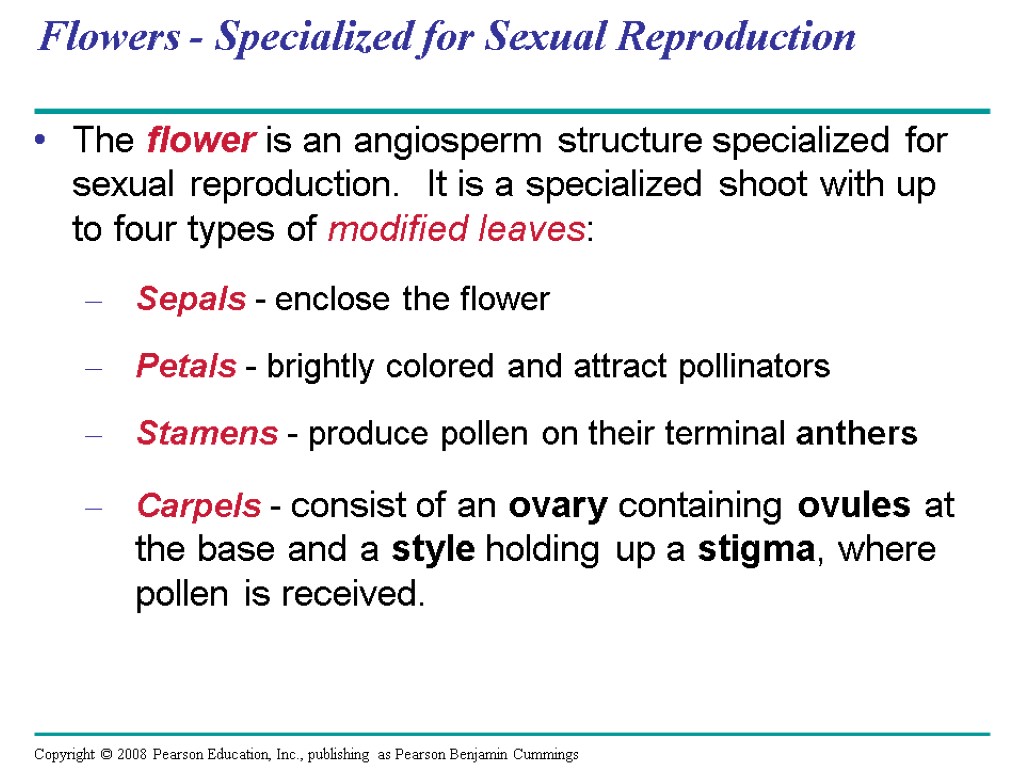 Flowers - Specialized for Sexual Reproduction

• The flower is an angiosperm structure specialized for sexual reproduction. It is a specialized shoot with up to four types of modified leaves:

– Sepals - enclose the flower

– Petals - brightly colored and attract pollinators

– Stamens - produce pollen on their terminal anthers

– Carpels - consist of an ovary containing ovules at the base and a style holding up a stigma, where pollen is received.

Copyright © 2008 Pearson Education, Inc., publishing as Pearson Benjamin Cummings